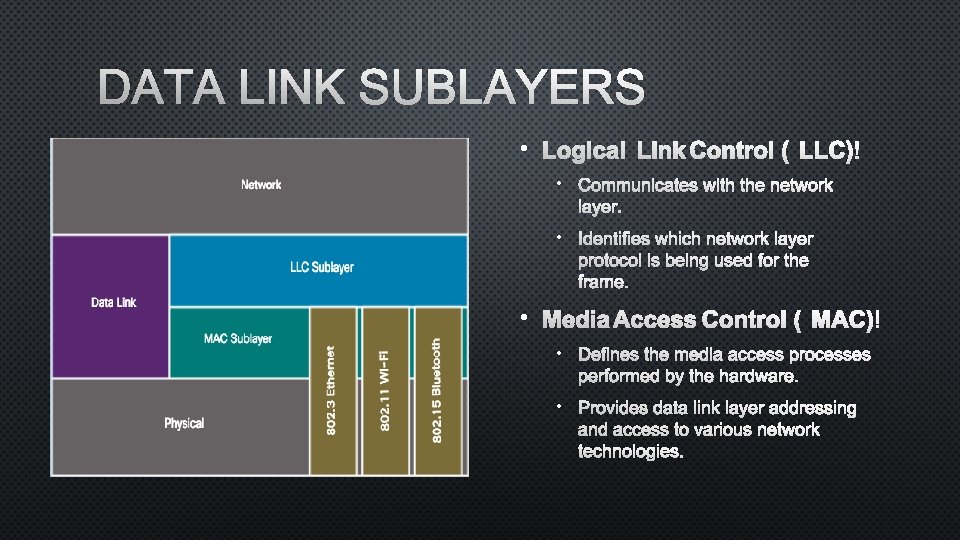 DATA LINK SUBLAYERS

Network

Data Link

LLC Sublayer

MAC Sublayer

Physical

802.3 Ethernet

802.11 Wi-Fi

802.15 Bluetooth

• Logical Link Control ( LLC)!

• Communicates with the network layer.

• Identifies which network layer protocol is being used for the frame.

• Media Access Control ( MAC)!

• Defines the media access processes performed by the hardware.

• Provides data link layer addressing and access to various network technologies.